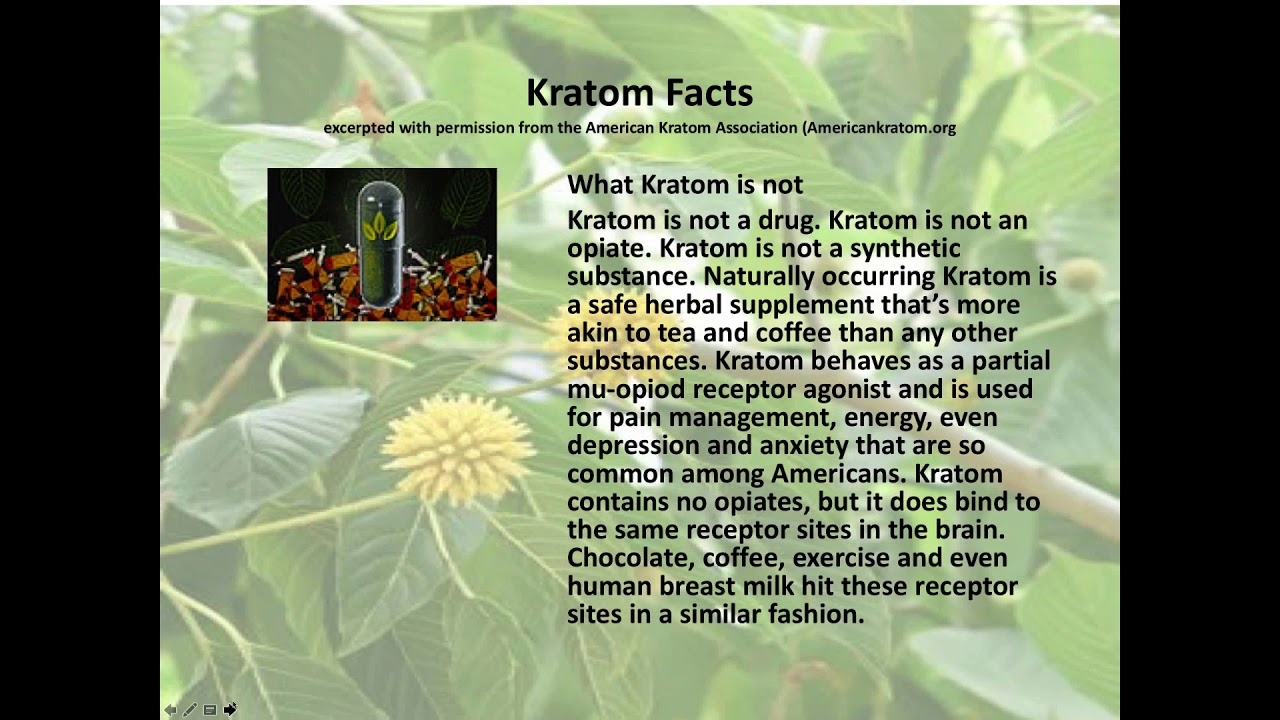 Kratom Facts

excerpted with permission from the American Kratom Association (Americankratom.org

What Kratom is not

Kratom is not a drug. Kratom is not an opiate. Kratom is not a synthetic substance. Naturally occurring Kratom is a safe herbal supplement that's more akin to tea and coffee than any other substances. Kratom behaves as a partial mu-opiod receptor agonist and is used for pain management, energy, even depression and anxiety that are so common among Americans. Kratom contains no opiates, but it does bind to the same receptor sites in the brain. Chocolate, coffee, exercise and even human breast milk hit these receptor sites in a similar fashion.